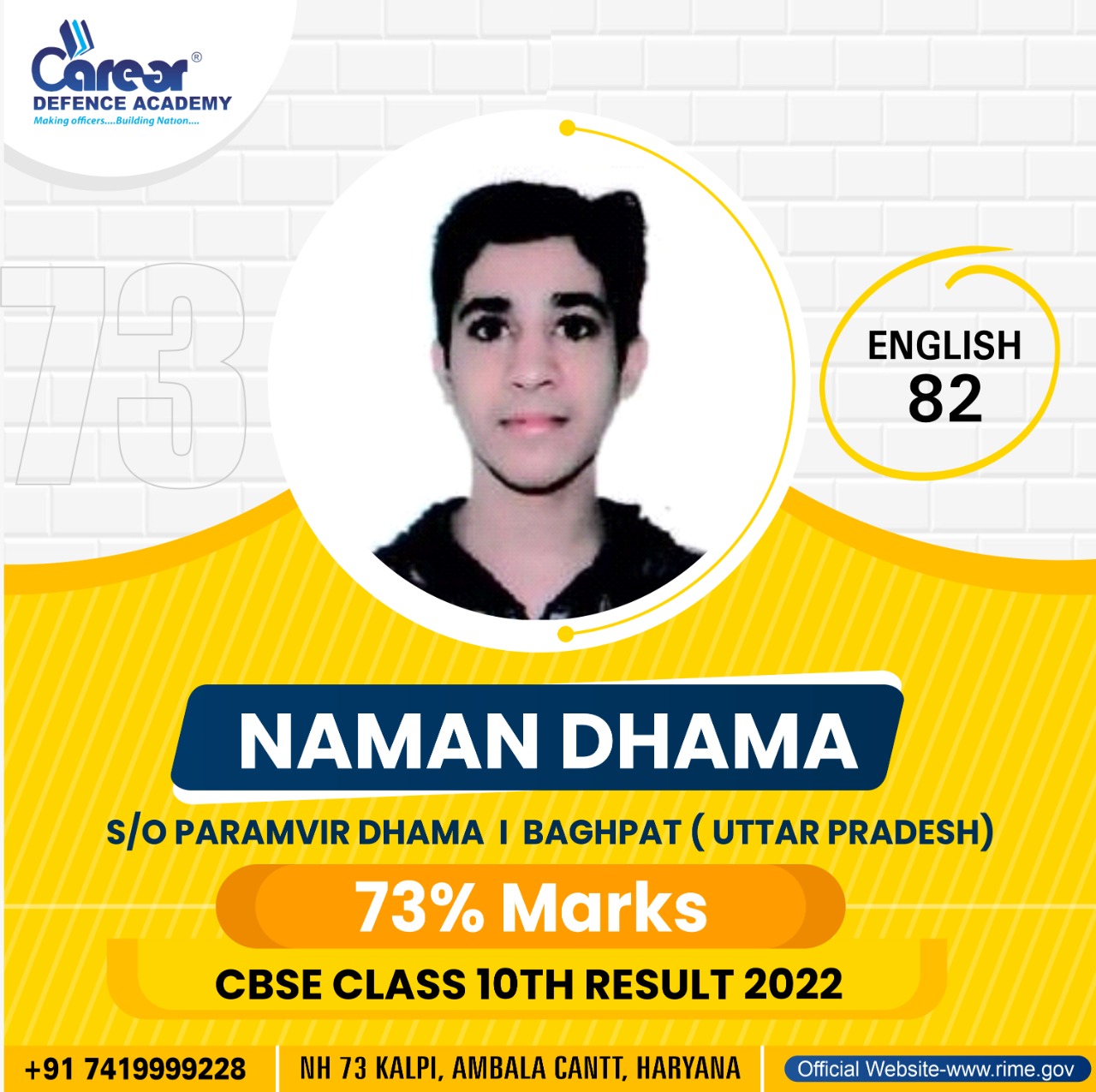 Career®
DEFENCE ACADEMY
Making officers....Building Nation....

73

ENGLISH
82

NAMAN DHAMA

S/O PARAMVIR DHAMA I BAGHPAT ( UTTAR PRADESH)

73% Marks

CBSE CLASS 10TH RESULT 2022

+91 7419999228

NH 73 KALPI, AMBALA CANTT, HARYANA

Official Website-www.rime.gov